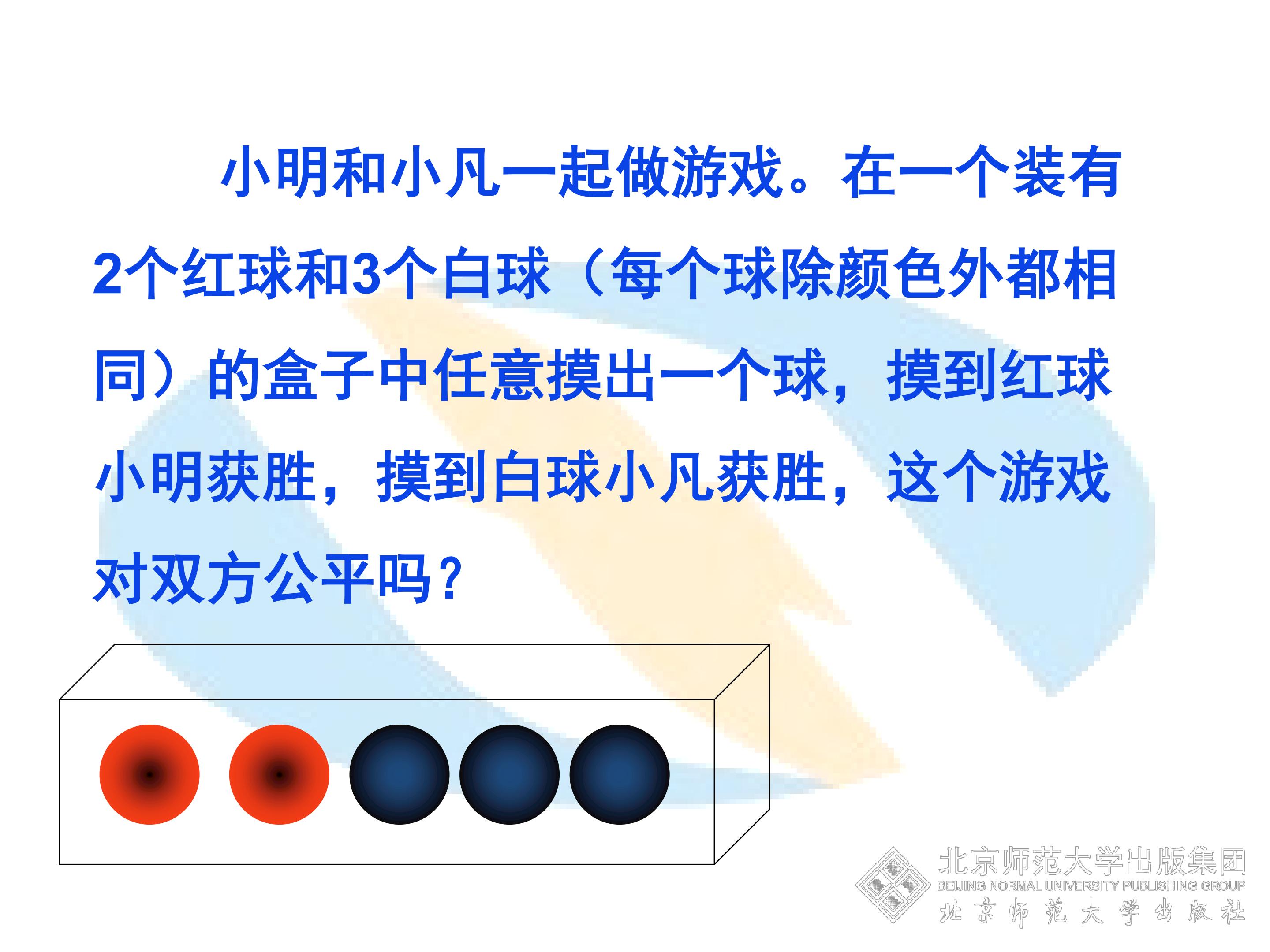 小明和小凡一起做游戏。在一个装有2个红球和3个白球（每个球除颜色外都相同）的盒子中任意摸出一个球，摸到红球小明获胜，摸到白球小凡获胜，这个游戏对双方公平吗？

北京师范大学出版集团
BEIJING NORMAL UNIVERSITY PUBLISHING GROUP
北京师范大学出版社